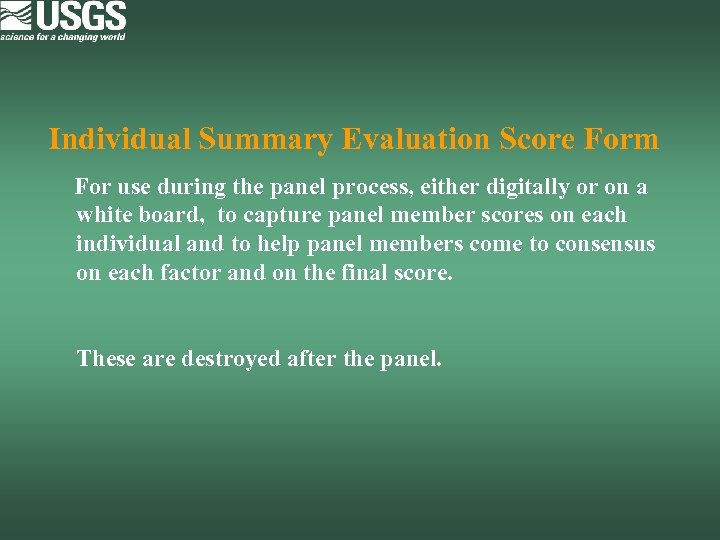 USGS
science for a changing world

Individual Summary Evaluation Score Form

For use during the panel process, either digitally or on a white board, to capture panel member scores on each individual and to help panel members come to consensus on each factor and on the final score.

These are destroyed after the panel.